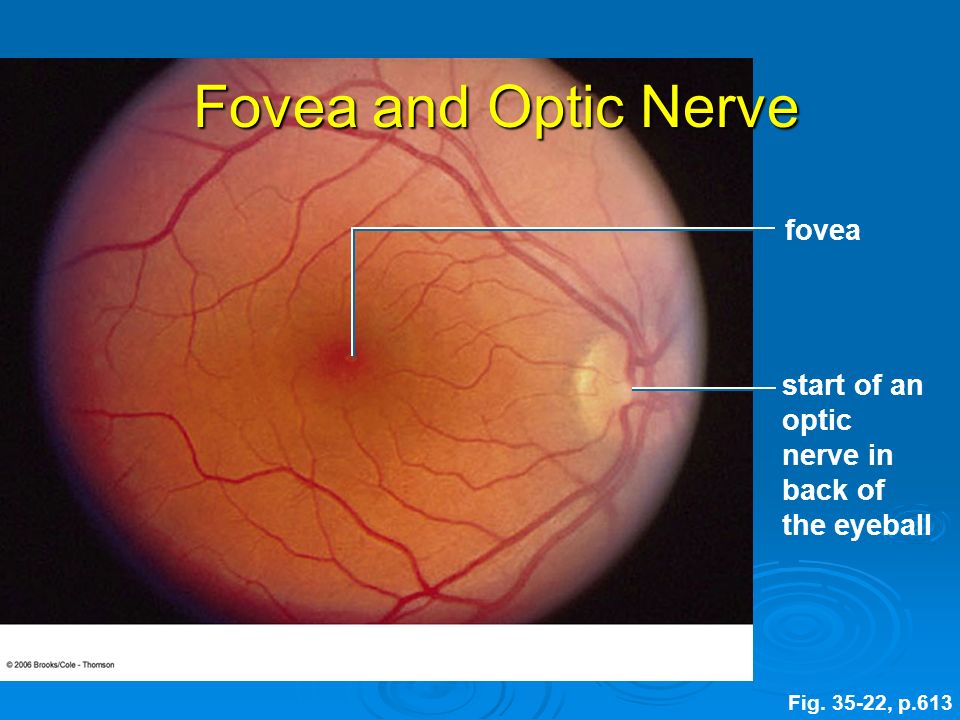 Fovea and Optic Nerve

fovea

start of an optic nerve in back of the eyeball

© 2006 Brooks/Cole - Thomson

Fig. 35-22, p.613